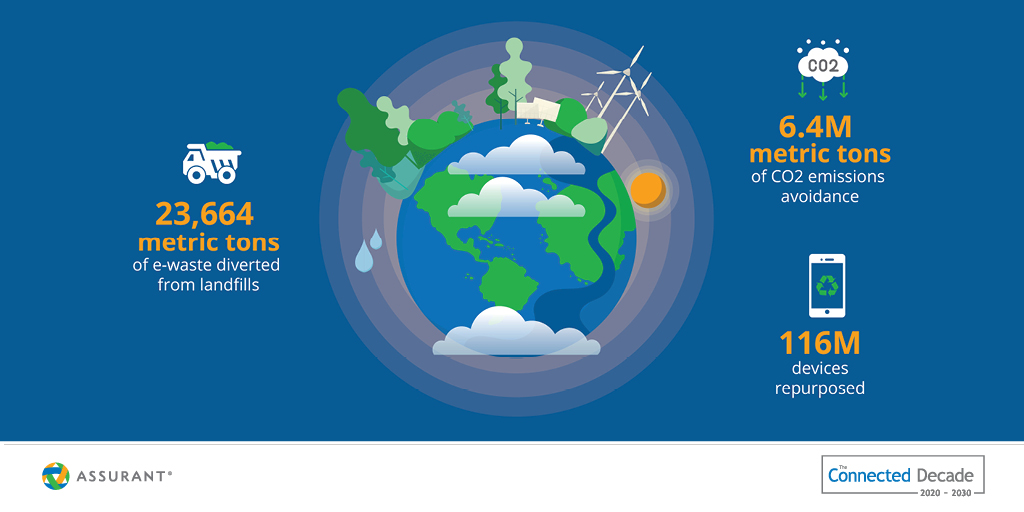 23,664
metric tons
of e-waste diverted from landfills

CO2

6.4M
metric tons
of CO2 emissions avoidance

116M
devices
repurposed

ASSURANT®

The Connected Decade
2020 - 2030